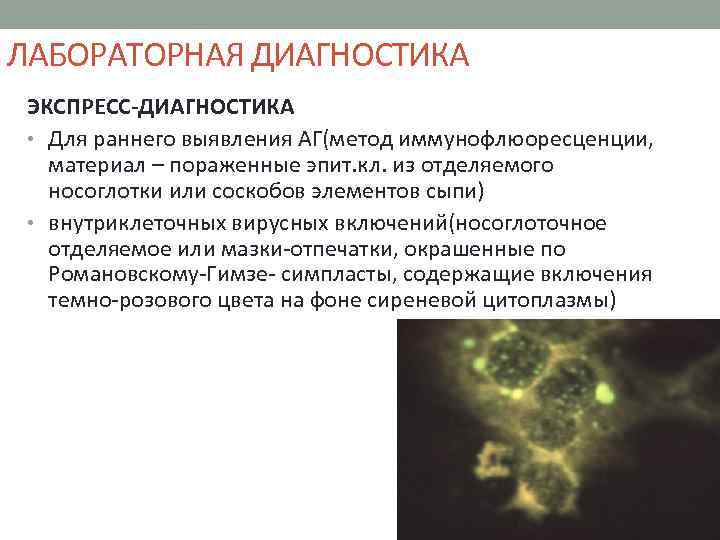 ЛАБОРАТОРНАЯ ДИАГНОСТИКА

ЭКСПРЕСС-ДИАГНОСТИКА

• Для раннего выявления АГ(метод иммунофлюоресценции, материал – пораженные эпит.кл. из отделяемого носоглотки или соскобов элементов сыпи)

• внутриклеточных вирусных включений(носоглоточное отделяемое или мазки-отпечатки, окрашенные по Романовскому-Гимзе- симпласты, содержащие включения темно-розового цвета на фоне сиреневой цитоплазмы)